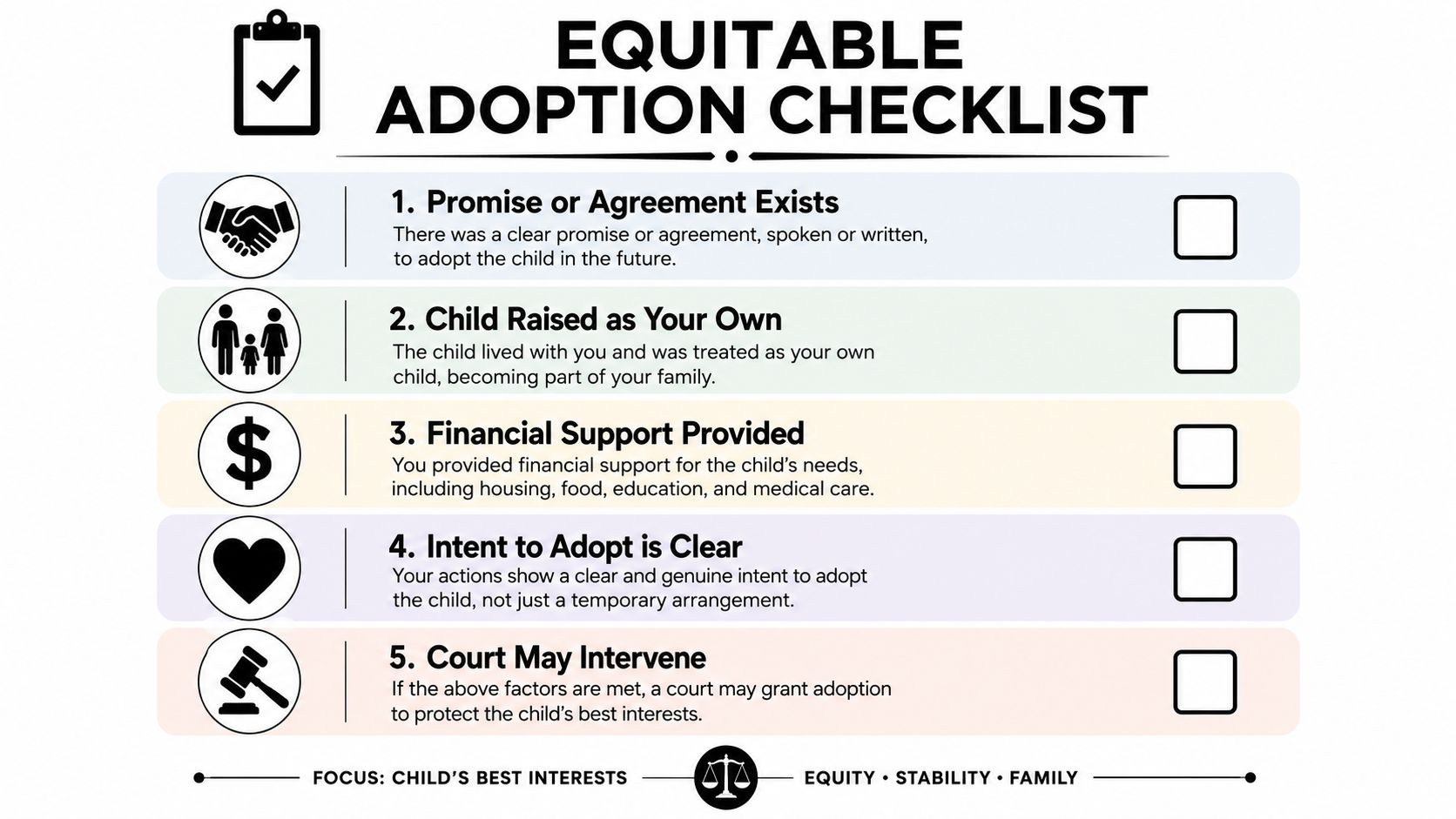 EQUITABLE ADOPTION CHECKLIST

1. Promise or Agreement Exists
There was a clear promise or agreement, spoken or written, to adopt the child in the future.

2. Child Raised as Your Own
The child lived with you and was treated as your own child, becoming part of your family.

3. Financial Support Provided
You provided financial support for the child's needs, including housing, food, education, and medical care.

4. Intent to Adopt is Clear
Your actions show a clear and genuine intent to adopt the child, not just a temporary arrangement.

5. Court May Intervene
If the above factors are met, a court may grant adoption to protect the child's best interests.

FOCUS: CHILD'S BEST INTERESTS

EQUITY • STABILITY • FAMILY